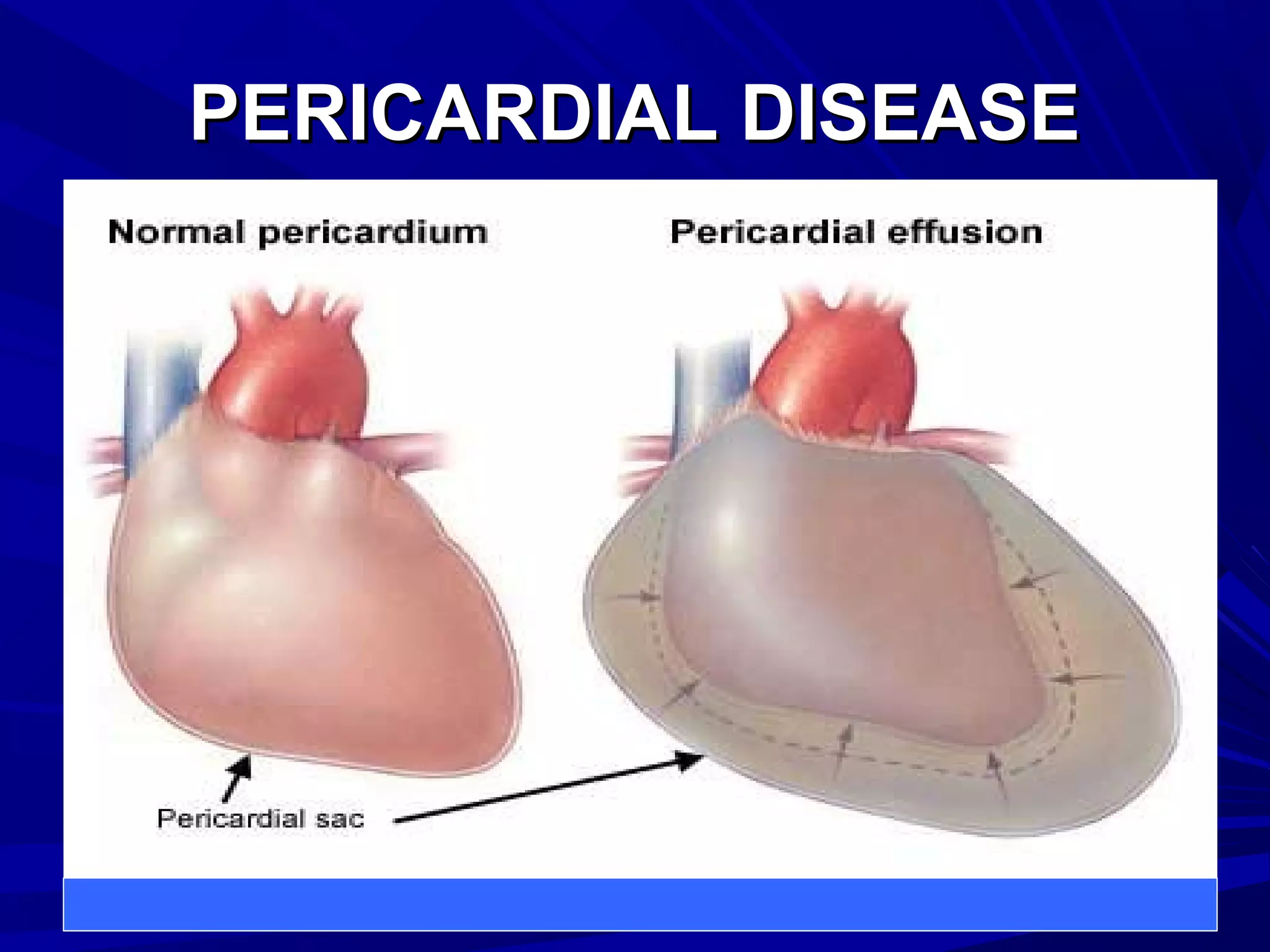 PERICARDIAL DISEASE

Normal pericardium

Pericardial effusion

Pericardial sac